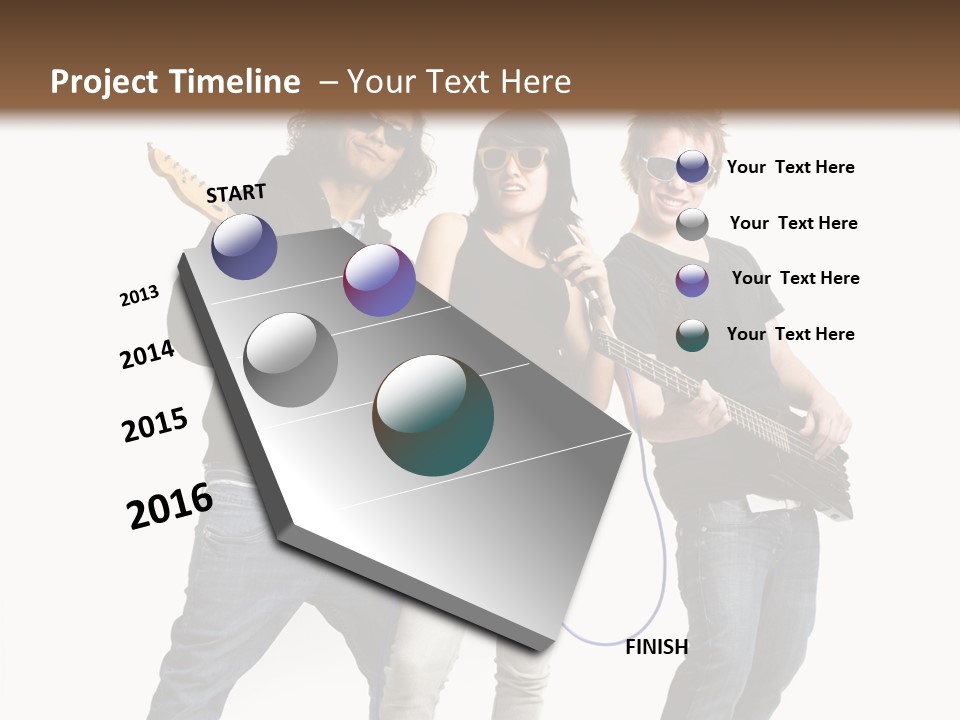 Project Timeline – Your Text Here

START

2013

2014

2015

2016

FINISH

Your Text Here

Your Text Here

Your Text Here

Your Text Here